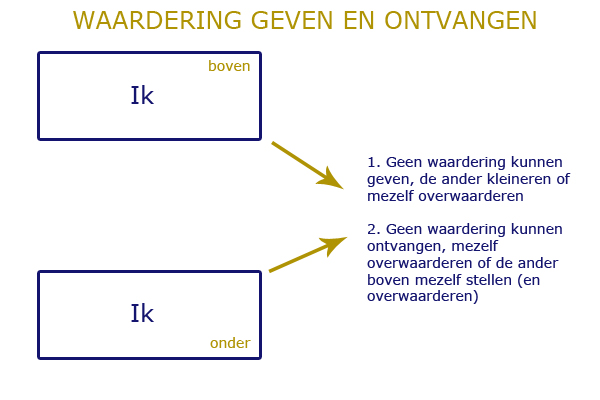 WAARDERING GEVEN EN ONTVANGEN

boven

Ik

Ik

onder

1. Geen waardering kunnen geven, de ander kleineren of mezelf overwaarderen

2. Geen waardering kunnen ontvangen, mezelf overwaarderen of de ander boven mezelf stellen (en overwaarderen)